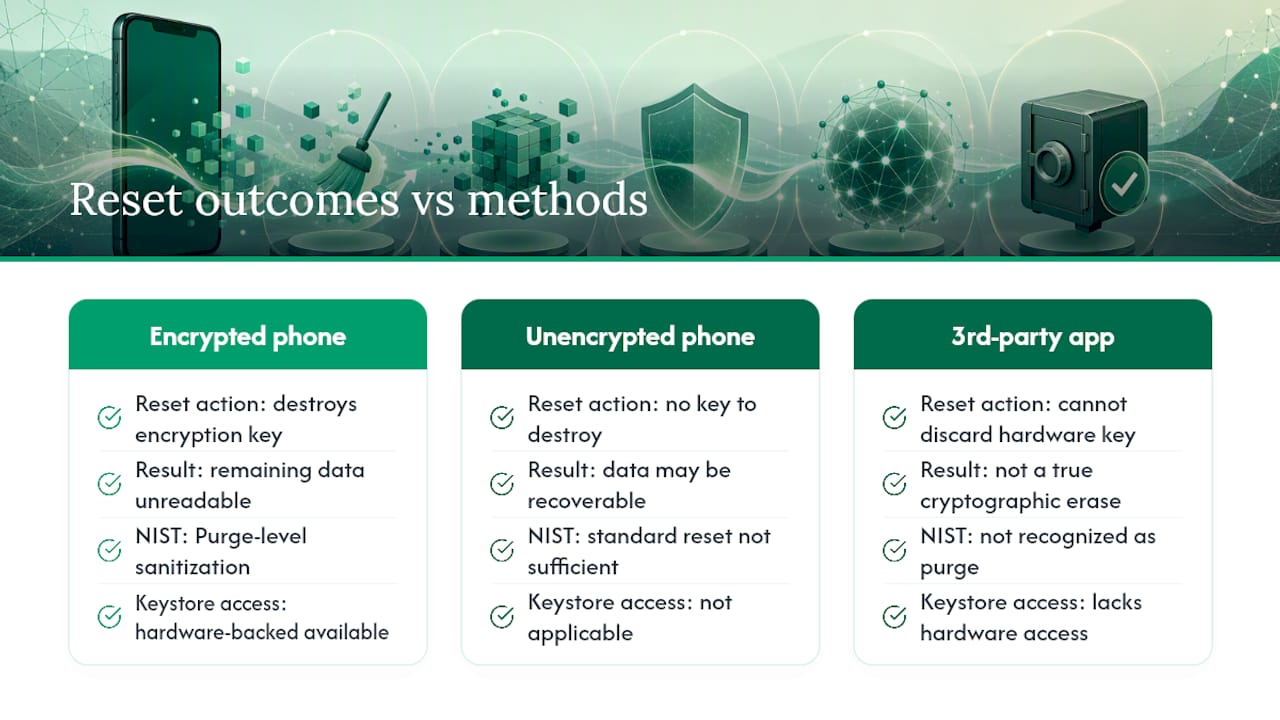 Reset outcomes vs methods

Encrypted phone

Reset action: destroys encryption key

Result: remaining data unreadable

NIST: Purge-level sanitization

Keystore access: hardware-backed available

Unencrypted phone

Reset action: no key to destroy

Result: data may be recoverable

NIST: standard reset not sufficient

Keystore access: not applicable

3rd-party app

Reset action: cannot discard hardware key

Result: not a true cryptographic erase

NIST: not recognized as purge

Keystore access: lacks hardware access